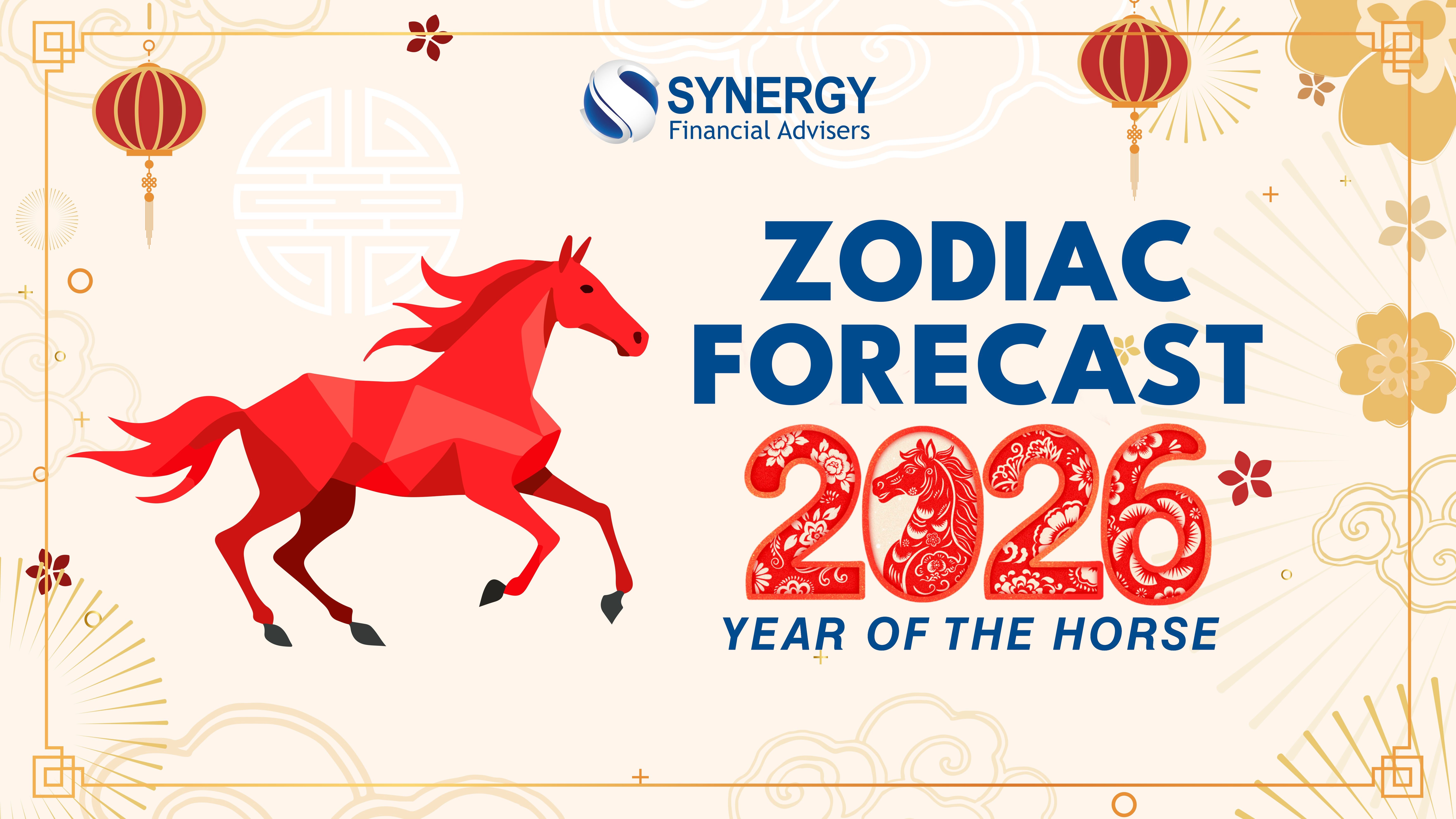 SYNERGY
Financial Advisers

ZODIAC FORECAST

2026

YEAR OF THE HORSE